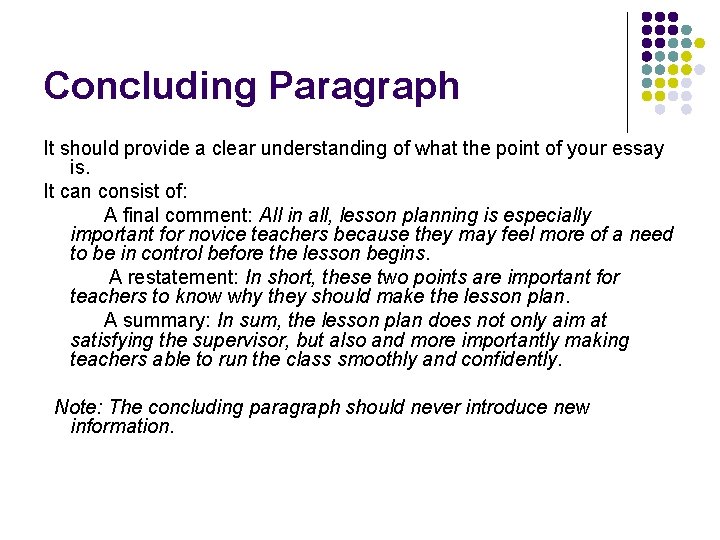 Concluding Paragraph

It should provide a clear understanding of what the point of your essay is.

It can consist of:

A final comment: All in all, lesson planning is especially important for novice teachers because they may feel more of a need to be in control before the lesson begins.

A restatement: In short, these two points are important for teachers to know why they should make the lesson plan.

A summary: In sum, the lesson plan does not only aim at satisfying the supervisor, but also and more importantly making teachers able to run the class smoothly and confidently.

Note: The concluding paragraph should never introduce new information.